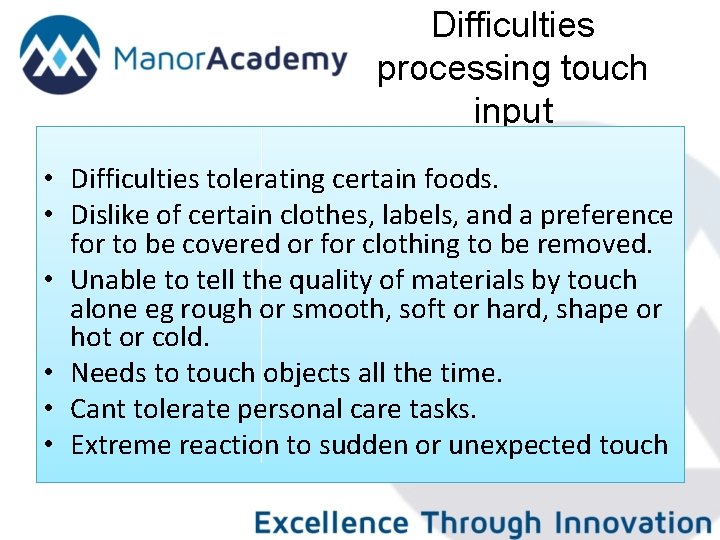 ManorAcademy

Difficulties processing touch input

• Difficulties tolerating certain foods.
• Dislike of certain clothes, labels, and a preference for to be covered or for clothing to be removed.
• Unable to tell the quality of materials by touch alone eg rough or smooth, soft or hard, shape or hot or cold.
• Needs to touch objects all the time.
• Cant tolerate personal care tasks.
• Extreme reaction to sudden or unexpected touch

Excellence Through Innovation